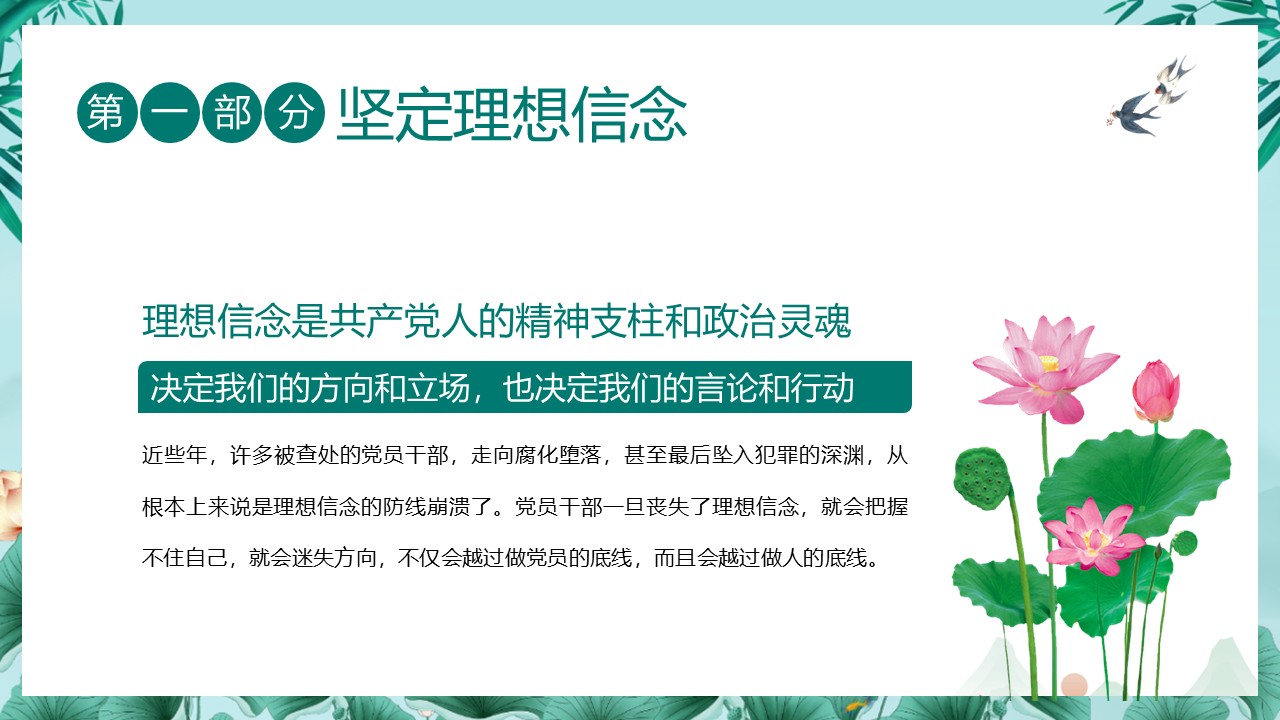 第一部分 坚定理想信念

理想信念是共产党人的精神支柱和政治灵魂

决定我们的方向和立场，也决定我们的言论和行动

近些年，许多被查处的党员干部，走向腐化堕落，甚至最后坠入犯罪的深渊，从根本上来说是理想信念的防线崩溃了。党员干部一旦丧失了理想信念，就会把握不住自己，就会迷失方向，不仅会越过做党员的底线，而且会越过做人的底线。